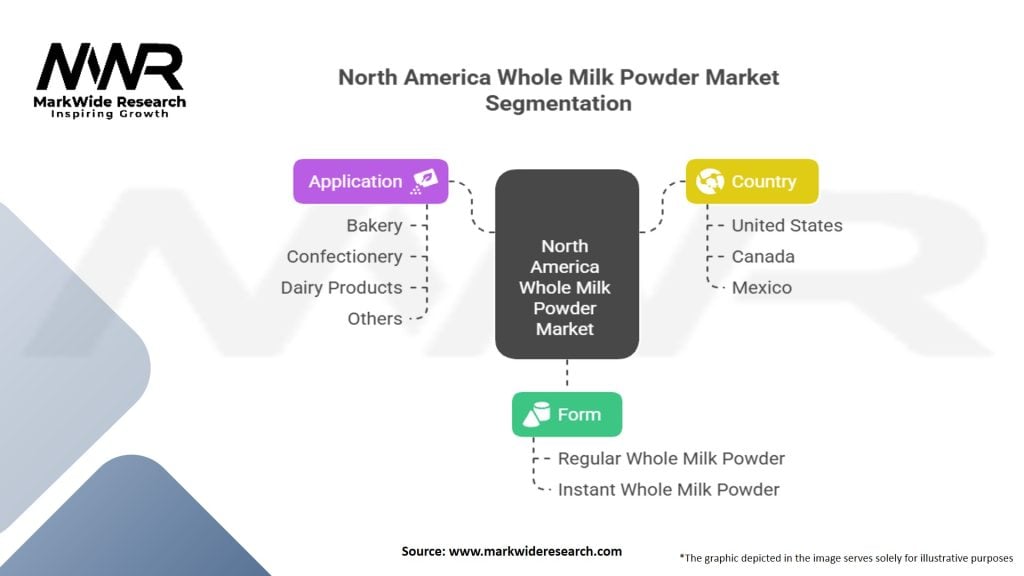 MWR
MarkWide Research
Inspiring Growth

North America Whole Milk Powder Market Segmentation

Application
Bakery
Confectionery
Dairy Products
Others

North America Whole Milk Powder Market

Country
United States
Canada
Mexico

Form
Regular Whole Milk Powder
Instant Whole Milk Powder

Source: www.markwideresearch.com

*The graphic depicted in the image serves solely for illustrative purposes